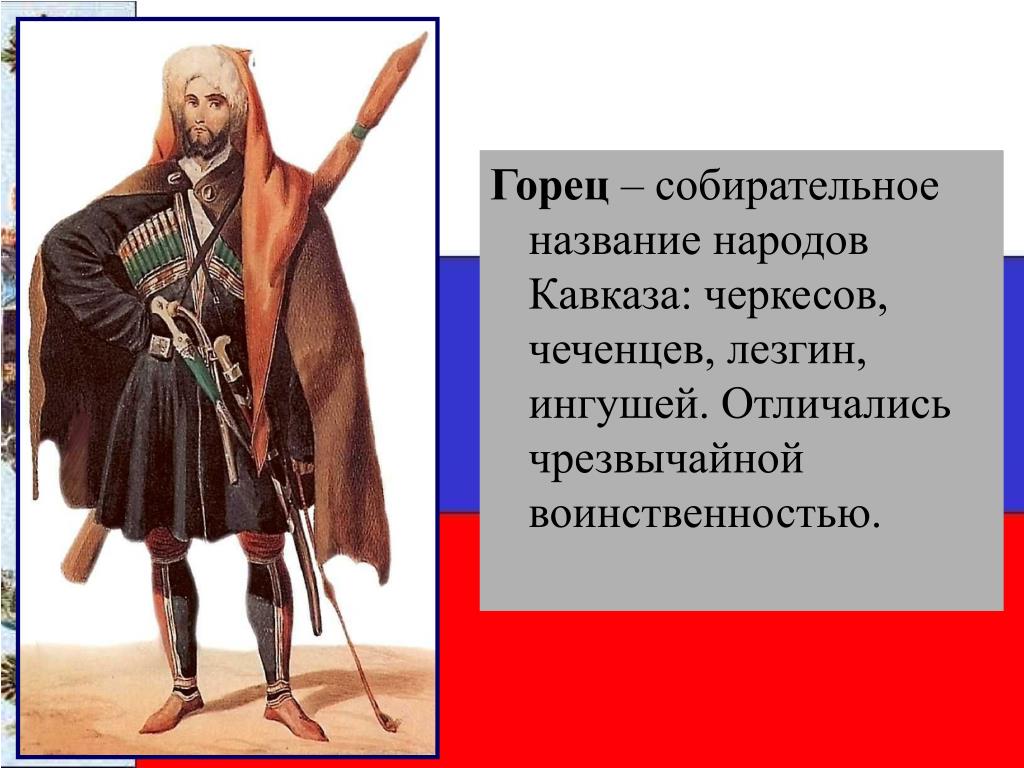 Горец – собирательное название народов Кавказа: черкесов, чеченцев, лезгин, ингушей. Отличались чрезвычайной воинственностью.